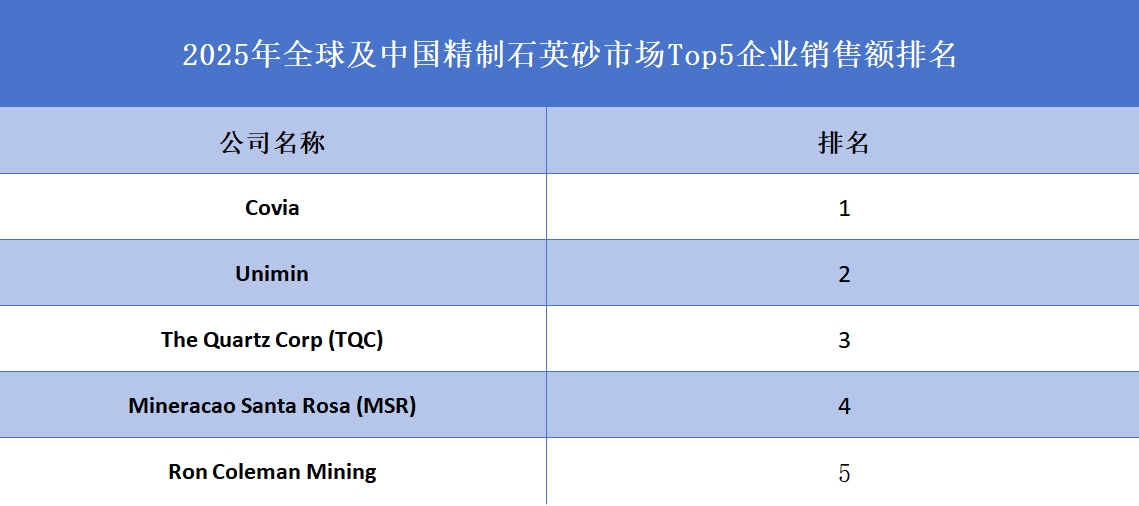 2025年全球及中国精制石英砂市场Top5企业销售额排名

| 公司名称 | 排名 |
|---|---|
| Covia | 1 |
| Unimin | 2 |
| The Quartz Corp (TQC) | 3 |
| Mineracao Santa Rosa (MSR) | 4 |
| Ron Coleman Mining | 5 |